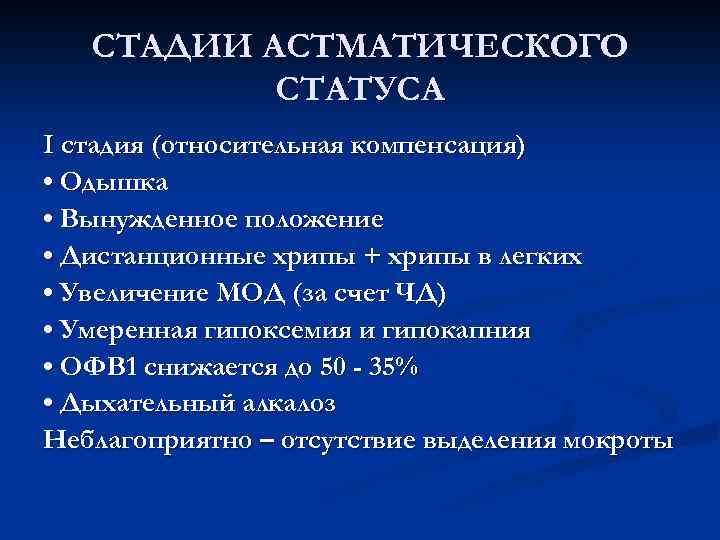 СТАДИИ АСТМАТИЧЕСКОГО СТАТУСА

I стадия (относительная компенсация)
• Одышка
• Вынужденное положение
• Дистанционные хрипы + хрипы в легких
• Увеличение МОД (за счет ЧД)
• Умеренная гипоксемия и гипокапния
• ОФВ1 снижается до 50 - 35%
• Дыхательный алкалоз
Неблагоприятно – отсутствие выделения мокроты